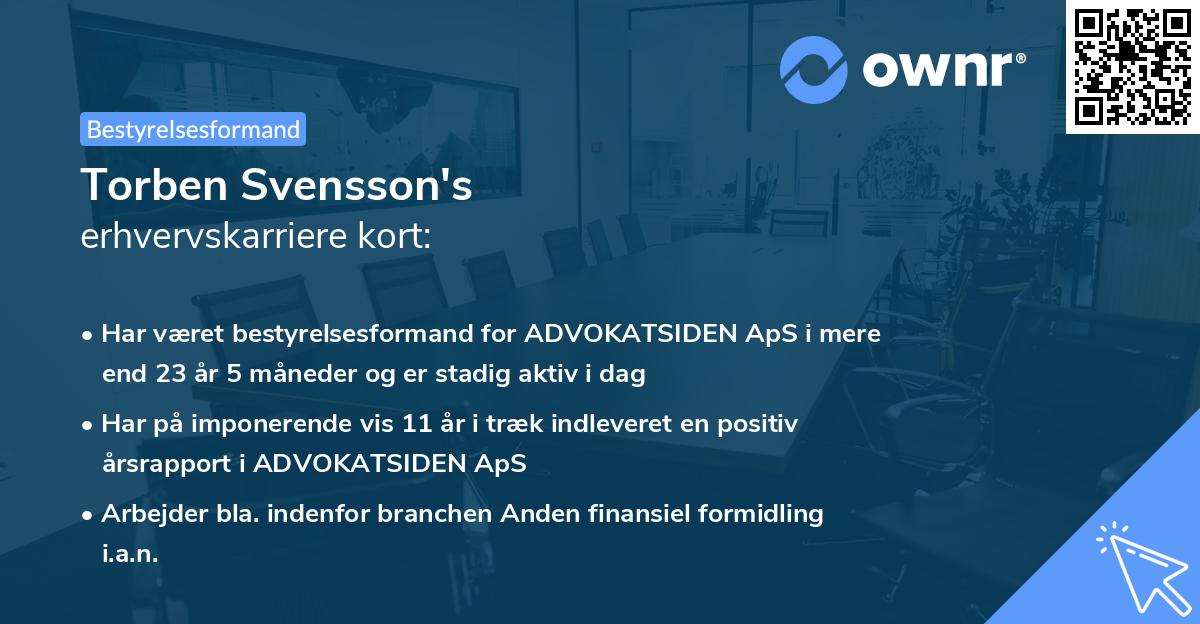 ownr®

Bestyrelsesformand

Torben Svensson's
erhvervskarriere kort:

• Har været bestyrelsesformand for ADVOKATSIDEN ApS i mere end 23 år 5 måneder og er stadig aktiv i dag

• Har på imponerende vis 11 år i træk indleveret en positiv årsrapport i ADVOKATSIDEN ApS

• Arbejder bla. indenfor branchen Anden finansiel formidling i.a.n.